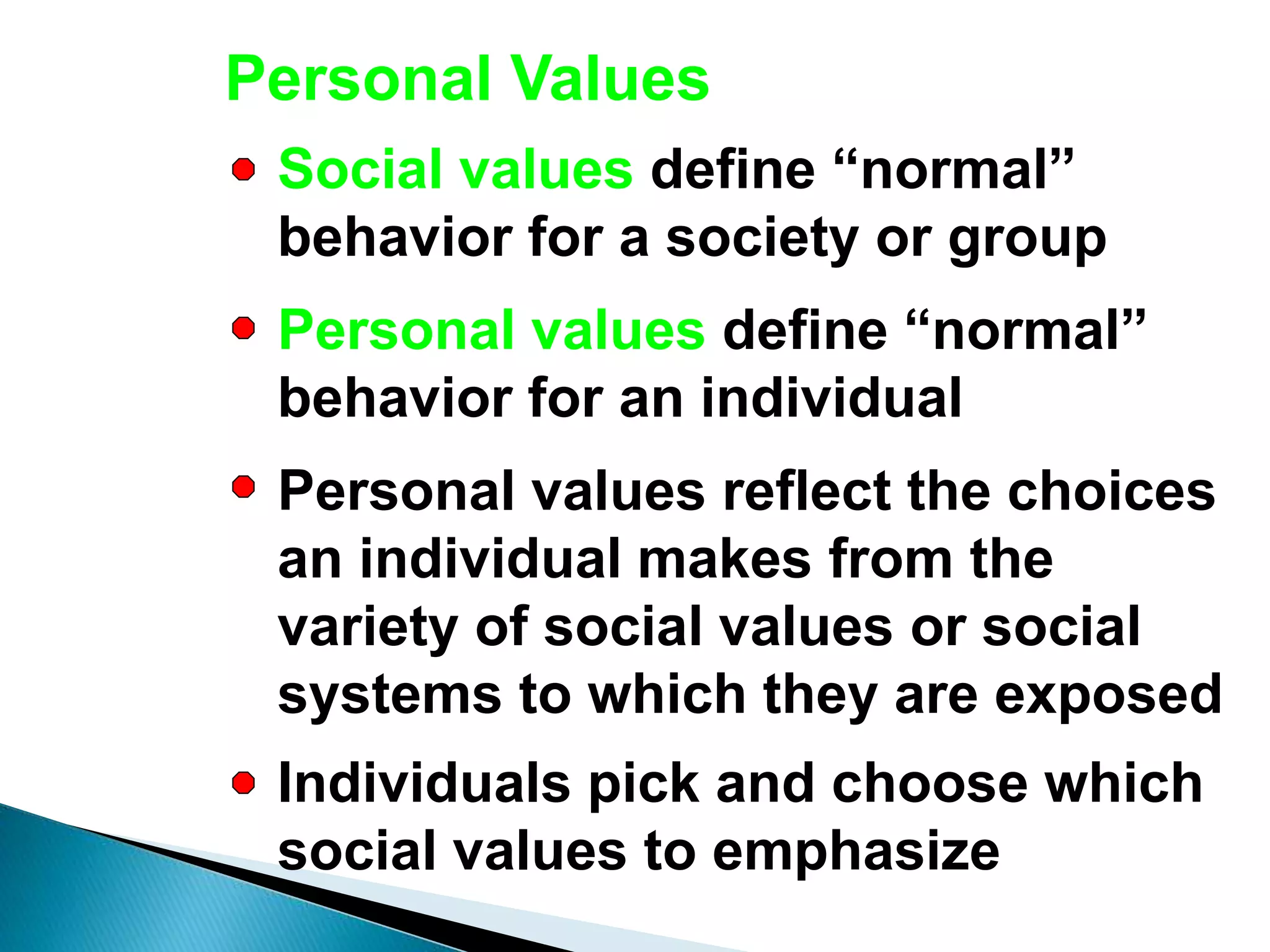 Personal Values

Social values define “normal” behavior for a society or group

Personal values define “normal” behavior for an individual

Personal values reflect the choices an individual makes from the variety of social values or social systems to which they are exposed

Individuals pick and choose which social values to emphasize